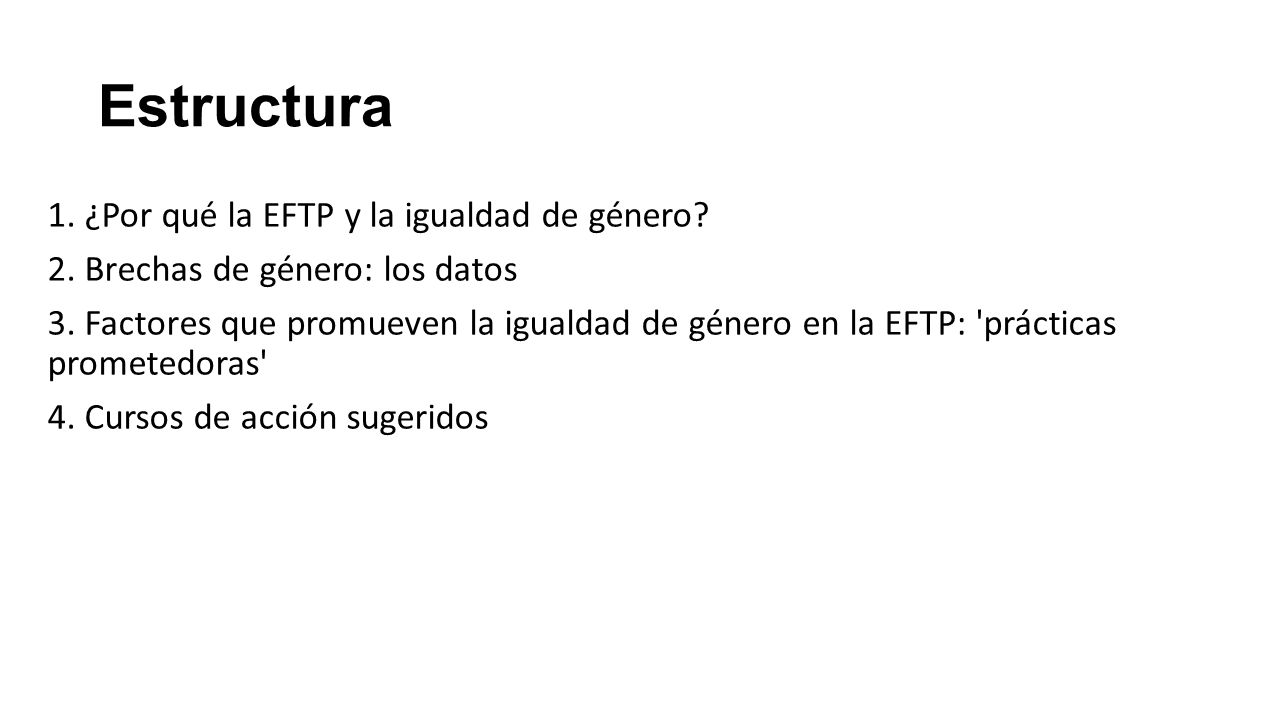 Estructura

1. ¿Por qué la EFTP y la igualdad de género?

2. Brechas de género: los datos

3. Factores que promueven la igualdad de género en la EFTP: 'prácticas prometedoras'

4. Cursos de acción sugeridos